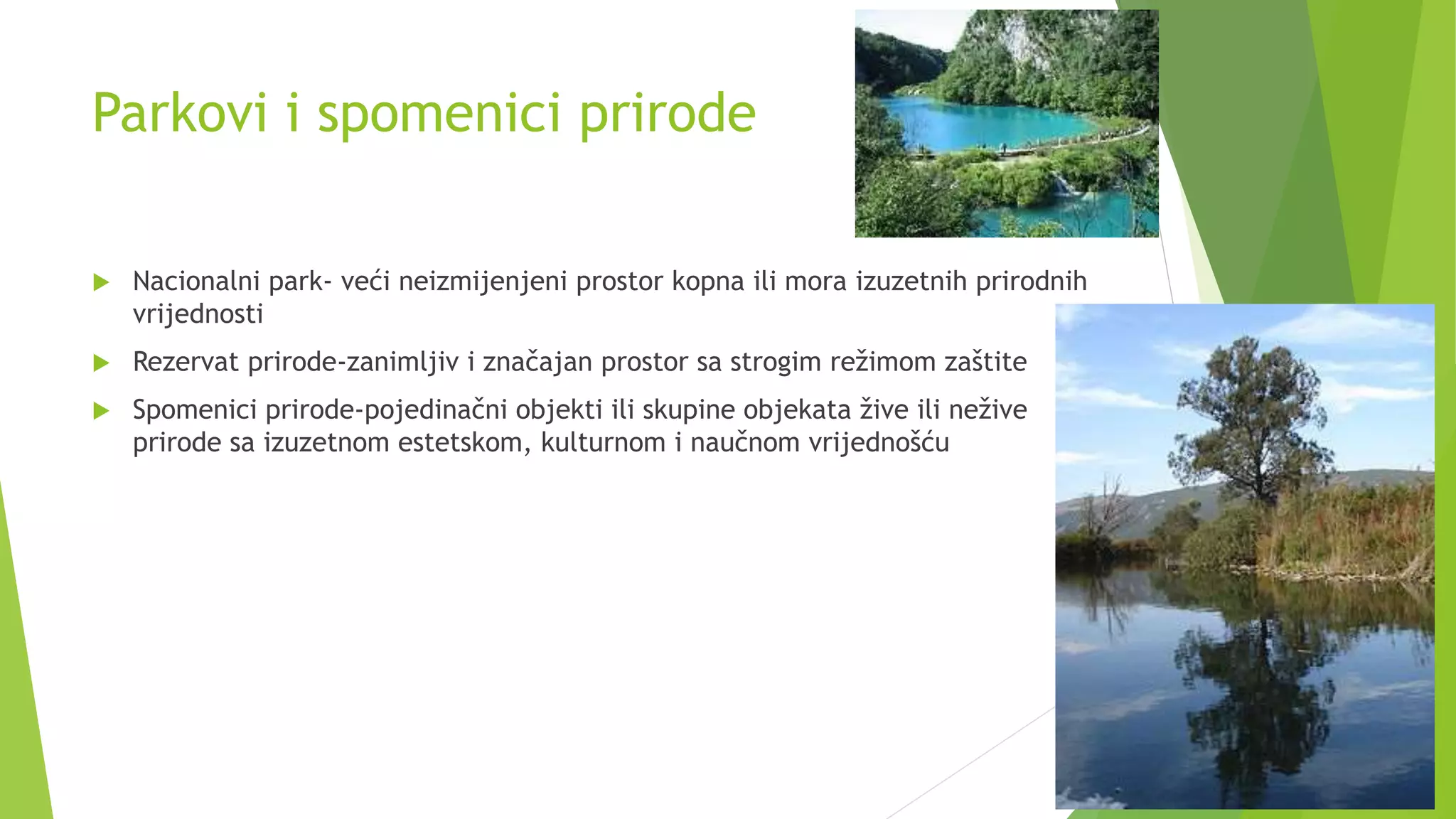 Parkovi i spomenici prirode

Nacionalni park- veći neizmijenjeni prostor kopna ili mora izuzetnih prirodnih vrijednosti

Rezervat prirode-zanimljiv i značajan prostor sa strogim režimom zaštite

Spomenici prirode-pojedinačni objekti ili skupine objekata žive ili nežive prirode sa izuzetnom estetskom, kulturnom i naučnom vrijednošću